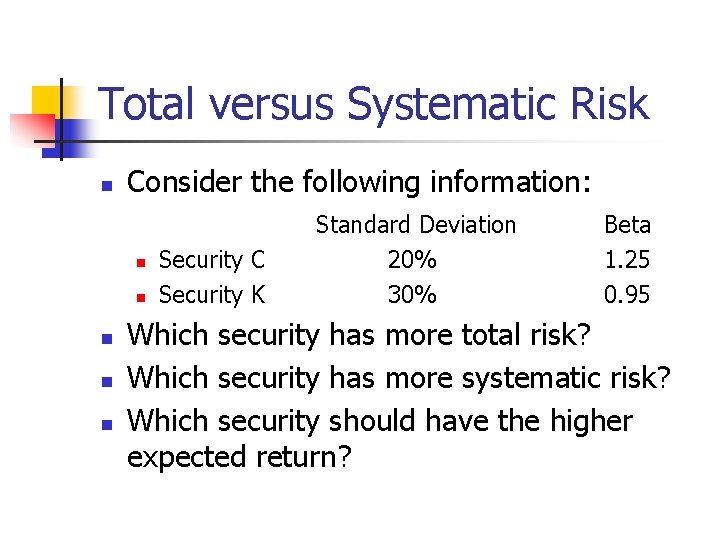 Total versus Systematic Risk

Consider the following information:

| | Standard Deviation | Beta |
|---|---|---|
| Security C | 20% | 1.25 |
| Security K | 30% | 0.95 |

Which security has more total risk?

Which security has more systematic risk?

Which security should have the higher expected return?